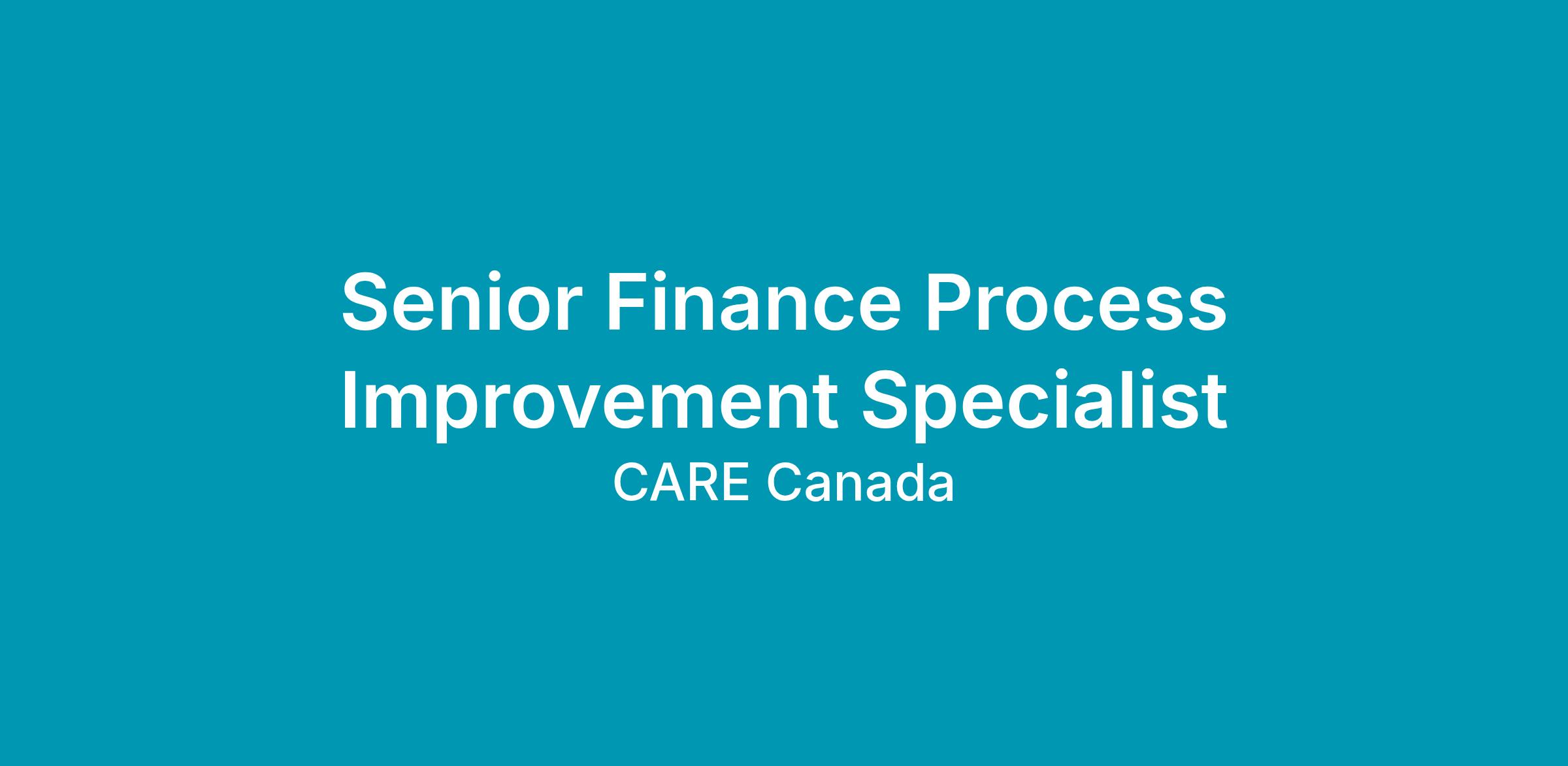 Senior Finance Process Improvement Specialist

CARE Canada